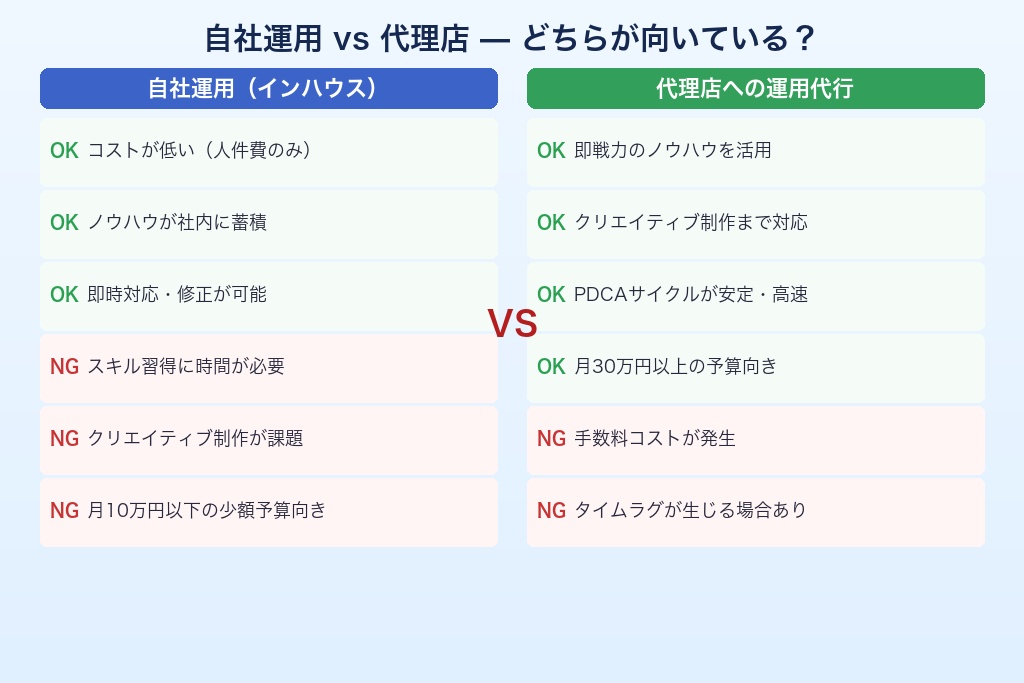 自社運用 vs 代理店 — どちらが向いている？

自社運用（インハウス）

OK コストが低い（人件費のみ）

OK ノウハウが社内に蓄積

OK 即時対応・修正が可能

NG スキル習得に時間が必要

NG クリエイティブ制作が課題

NG 月10万円以下の少額予算向き

VS

代理店への運用代行

OK 即戦力のノウハウを活用

OK クリエイティブ制作まで対応

OK PDCAサイクルが安定・高速

OK 月30万円以上の予算向き

NG 手数料コストが発生

NG タイムラグが生じる場合あり